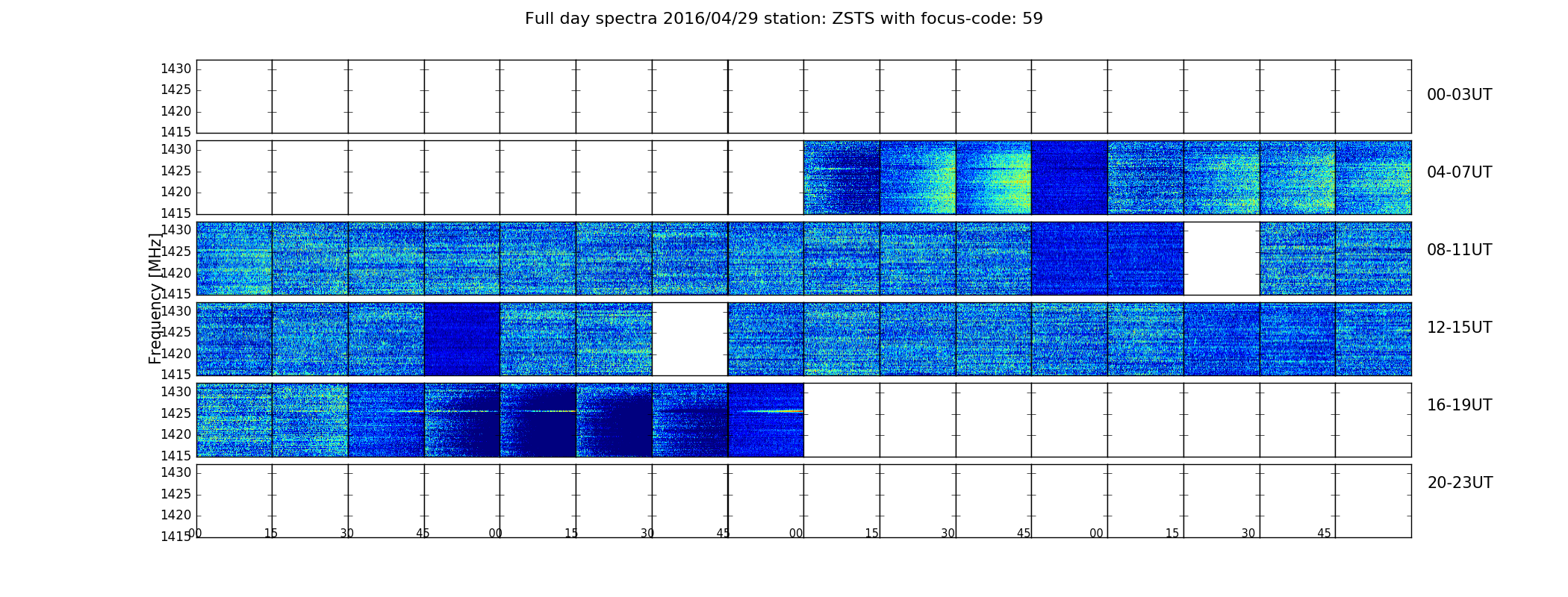 Full day spectra 2016/04/29 station: ZSTS with focus-code: 59

Frequency [MHz]

1430
1425
1420
1415
00-03UT

1430
1425
1420
1415
04-07UT

1430
1425
1420
1415
08-11UT

1430
1425
1420
1415
12-15UT

1430
1425
1420
1415
16-19UT

1430
1425
1420
1415
20-23UT

00 15 30 45 00 15 30 45 00 15 30 45 00 15 30 45